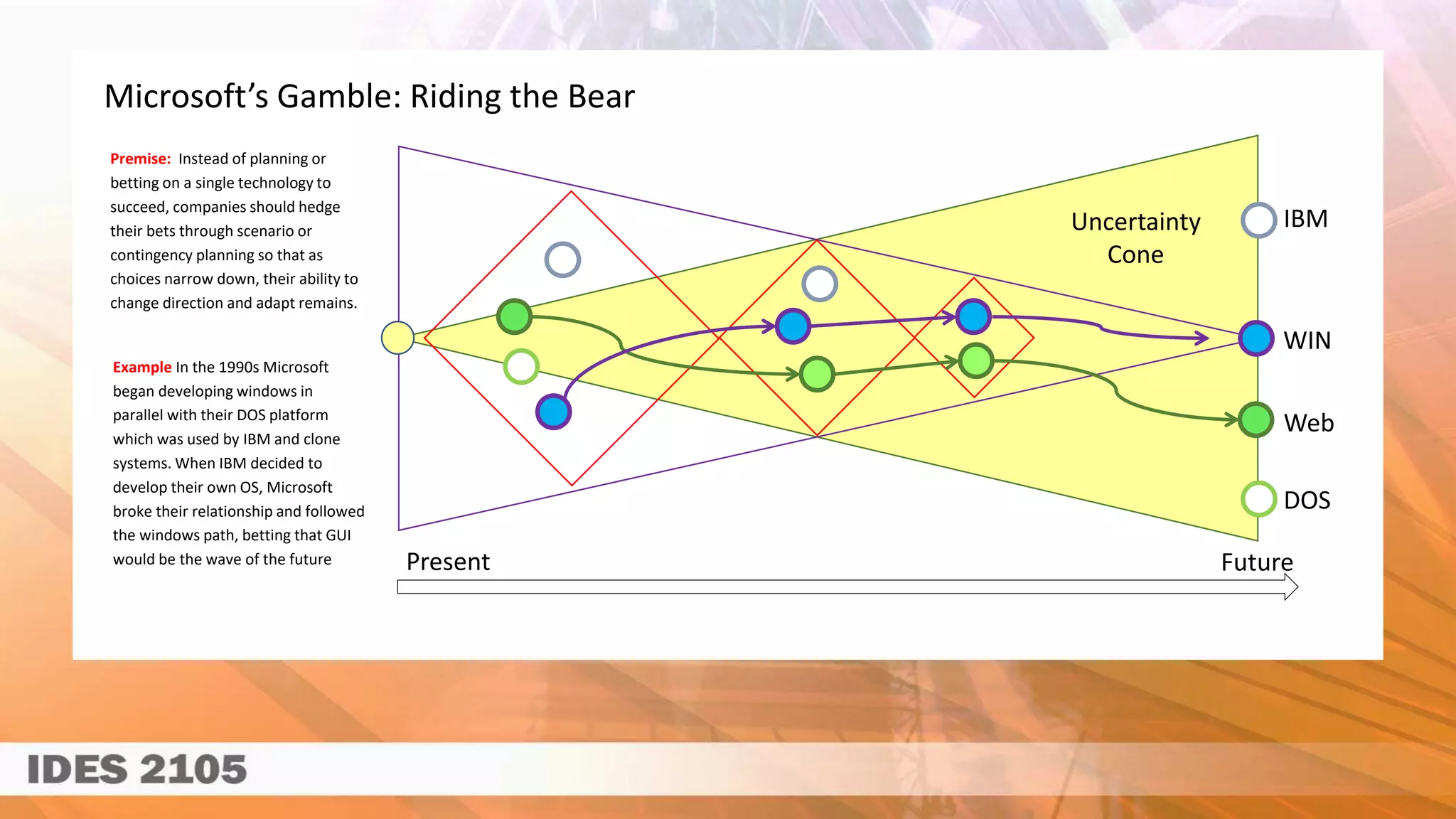 Microsoft's Gamble: Riding the Bear

Premise: Instead of planning or betting on a single technology to succeed, companies should hedge their bets through scenario or contingency planning so that as choices narrow down, their ability to change direction and adapt remains.

Example In the 1990s Microsoft began developing windows in parallel with their DOS platform which was used by IBM and clone systems. When IBM decided to develop their own OS, Microsoft broke their relationship and followed the windows path, betting that GUI would be the wave of the future

Uncertainty Cone

IBM

WIN

Web

DOS

Present

Future

IDES 2105